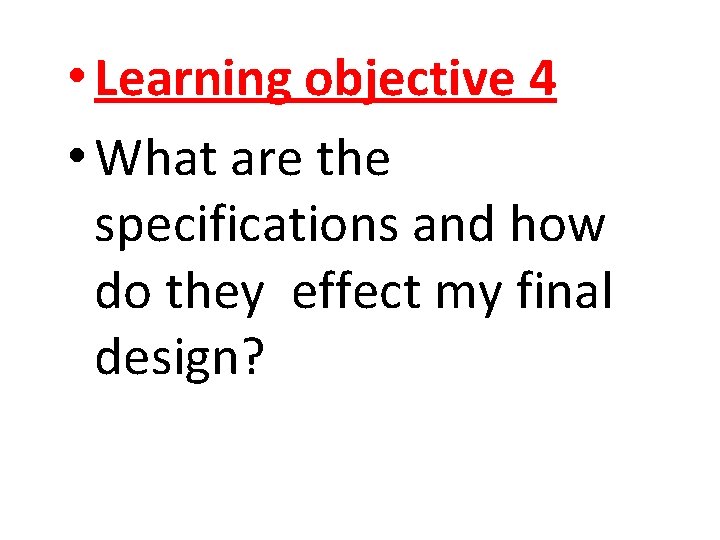 • Learning objective 4

• What are the specifications and how do they effect my final design?